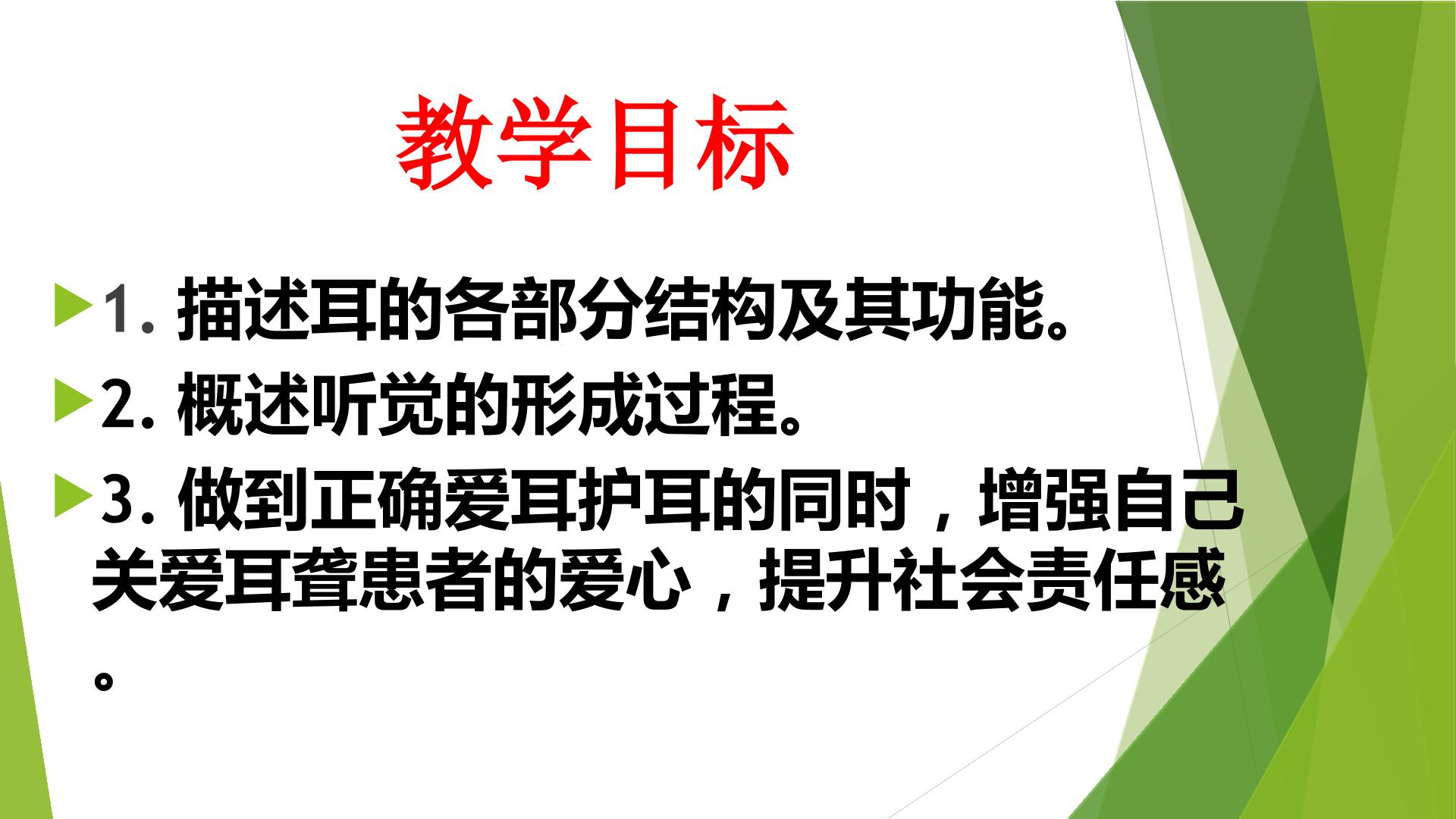 教学目标

1. 描述耳的各部分结构及其功能。

2. 概述听觉的形成过程。

3. 做到正确爱耳护耳的同时，增强自己关爱耳聋患者的爱心，提升社会责任感。